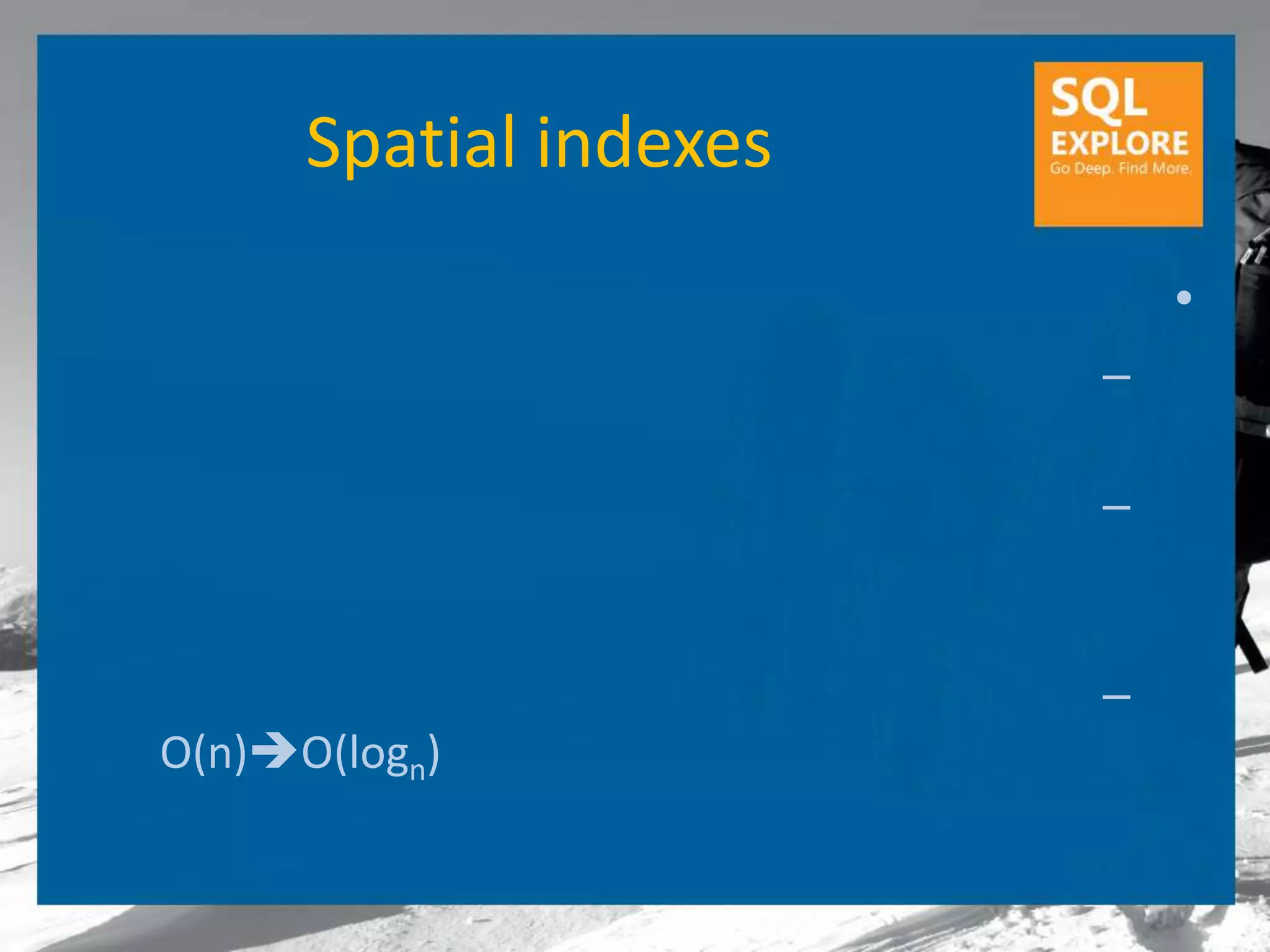 Spatial indexes

SQL EXPLORE Go Deep. Find More.

•

–

–

–

$O(n) \rightarrow O(\log_n)$